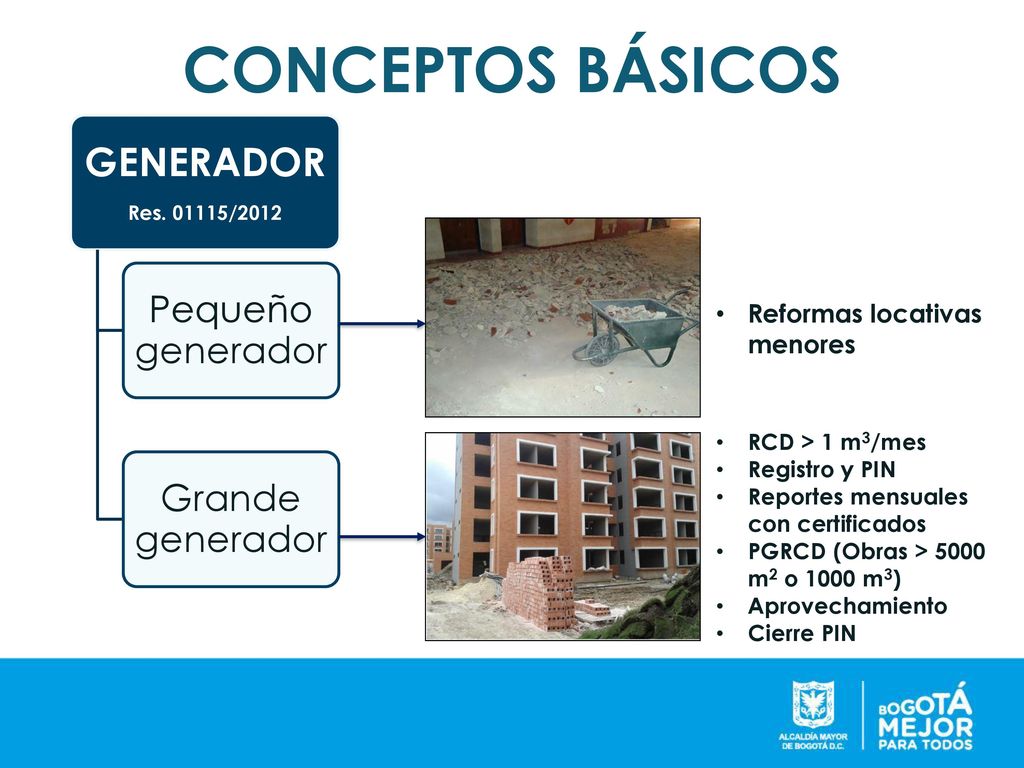 CONCEPTOS BÁSICOS

GENERADOR
Res. 01115/2012

Pequeño generador

Grande generador

• Reformas locativas menores

• RCD > 1 $m^3$/mes
• Registro y PIN
• Reportes mensuales con certificados
• PGRCD (Obras > 5000 $m^2$ o 1000 $m^3$)
• Aprovechamiento
• Cierre PIN

ALCALDÍA MAYOR DE BOGOTÁ D.C.

BOGOTÁ MEJOR PARA TODOS